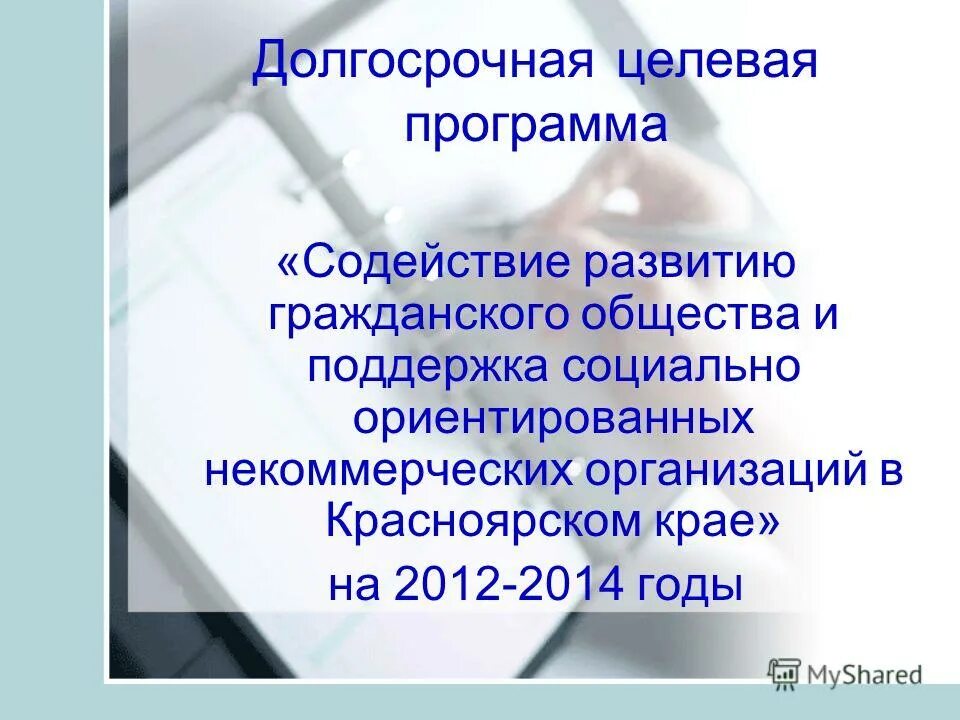 Долгосрочная целевая программа

«Содействие развитию гражданского общества и поддержка социально ориентированных некоммерческих организаций в Красноярском крае»

на 2012-2014 годы

MyShared